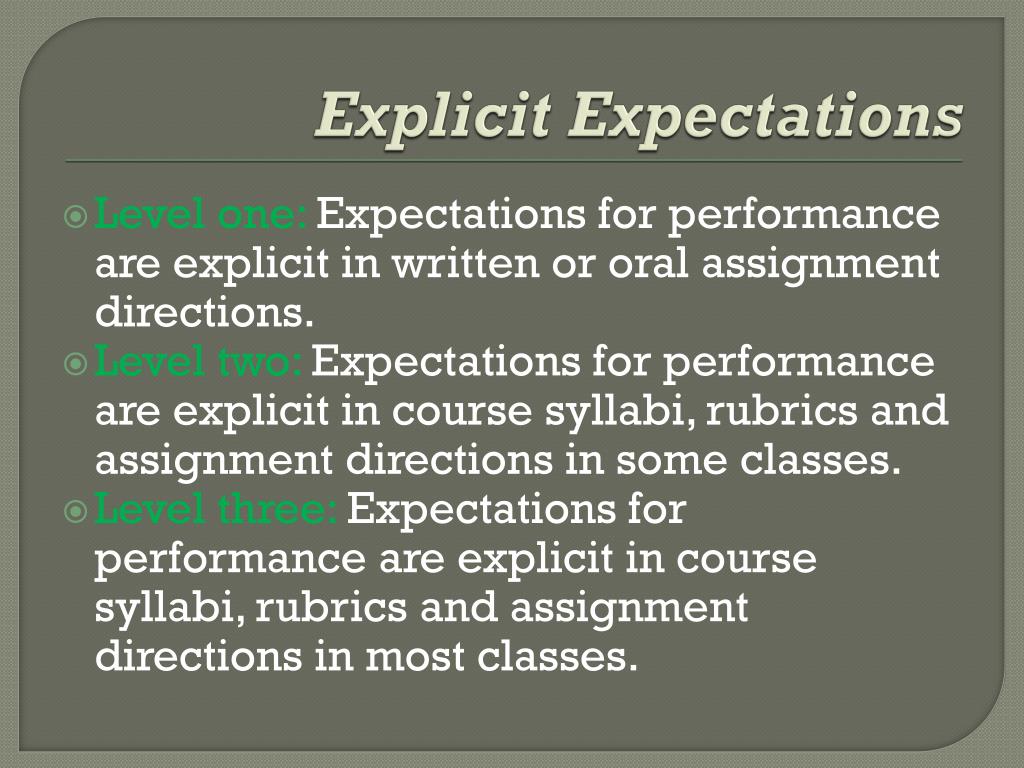 Explicit Expectations

Level one: Expectations for performance are explicit in written or oral assignment directions.

Level two: Expectations for performance are explicit in course syllabi, rubrics and assignment directions in some classes.

Level three: Expectations for performance are explicit in course syllabi, rubrics and assignment directions in most classes.